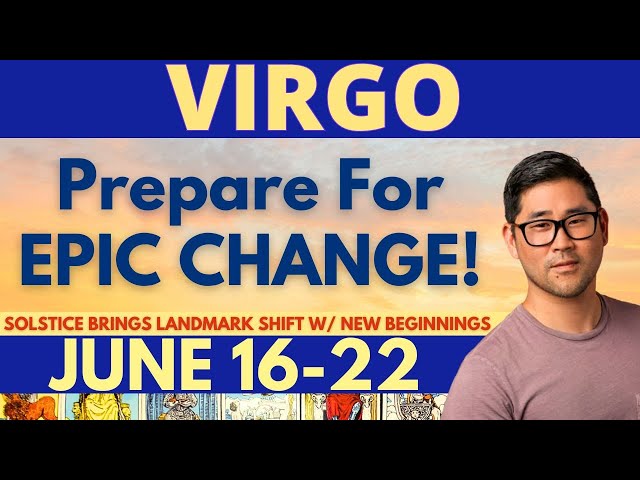 VIRGO

Prepare For EPIC CHANGE!

SOLSTICE BRINGS LANDMARK SHIFT W/ NEW BEGINNINGS

JUNE 16-22